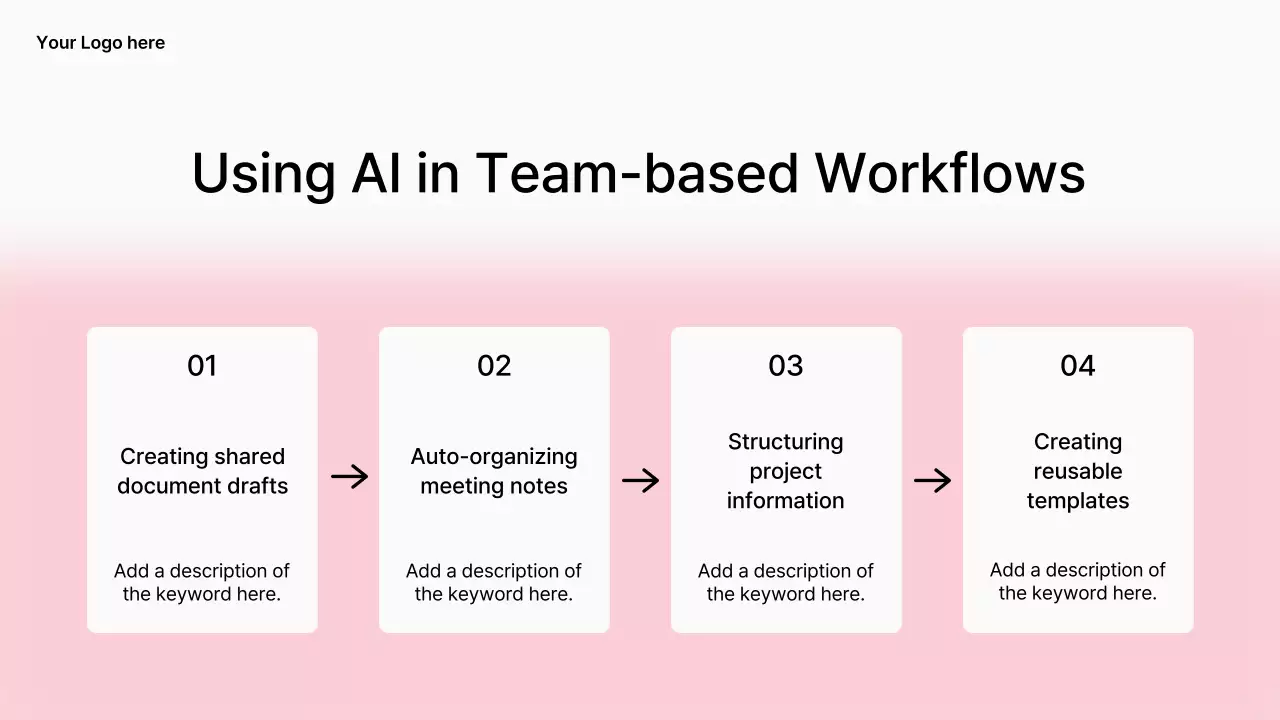 Your Logo here

Using AI in Team-based Workflows

01

Creating shared document drafts

Add a description of the keyword here.

02

Auto-organizing meeting notes

Add a description of the keyword here.

03

Structuring project information

Add a description of the keyword here.

04

Creating reusable templates

Add a description of the keyword here.